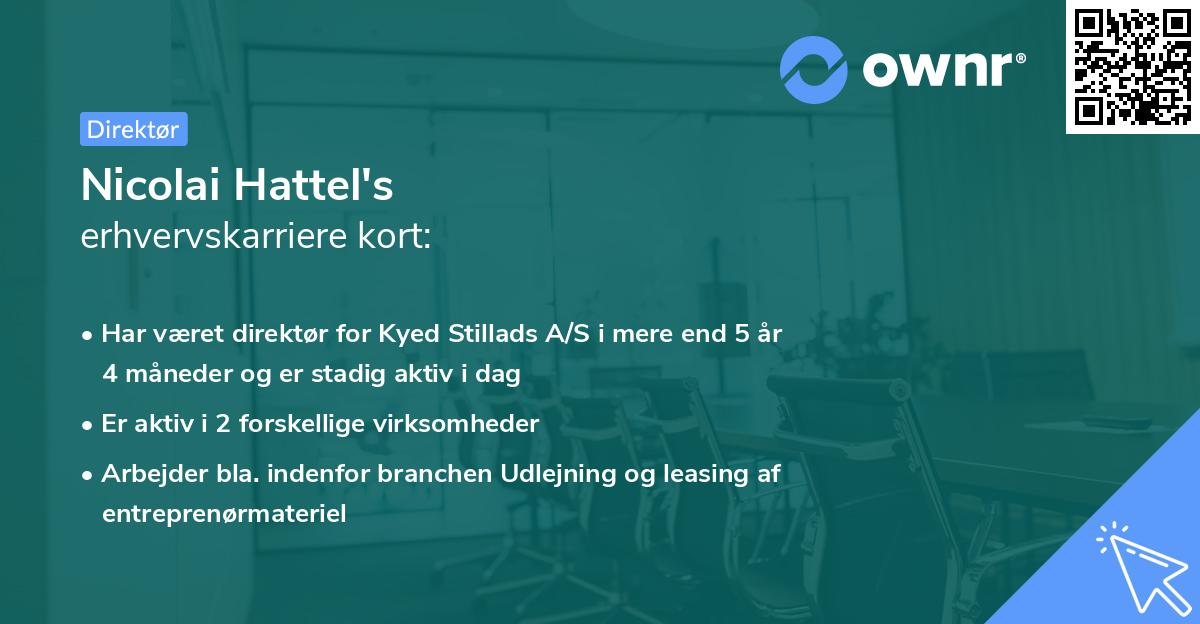 ownr®

Direktør

Nicolai Hattel's
erhvervskarriere kort:

• Har været direktør for Kyed Stillads A/S i mere end 5 år 4 måneder og er stadig aktiv i dag

• Er aktiv i 2 forskellige virksomheder

• Arbejder bla. indenfor branchen Udlejning og leasing af entreprenørmateriel